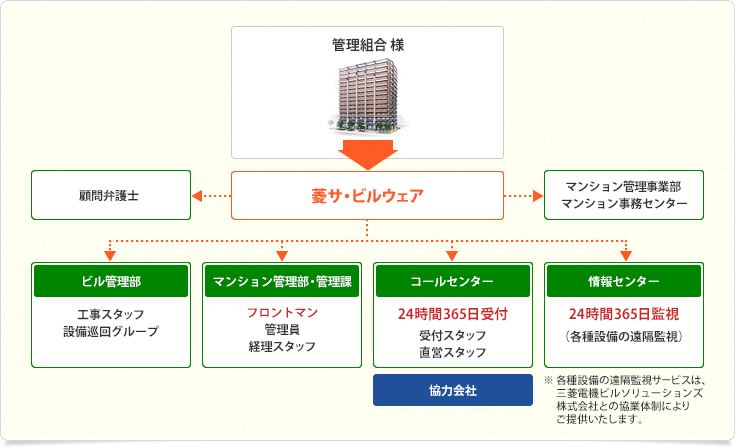 管理組合 様

顧問弁護士

菱サ・ビルウェア

マンション管理事業部
マンション事務センター

ビル管理部

工事スタッフ
設備巡回グループ

マンション管理部・管理課

フロントマン
管理員
経理スタッフ

コールセンター

24時間365日受付

受付スタッフ
直営スタッフ

協力会社

情報センター

24時間365日監視

（各種設備の遠隔監視）

※ 各種設備の遠隔監視サービスは、三菱電機ビルソリューションズ株式会社との協業体制によりご提供いたします。